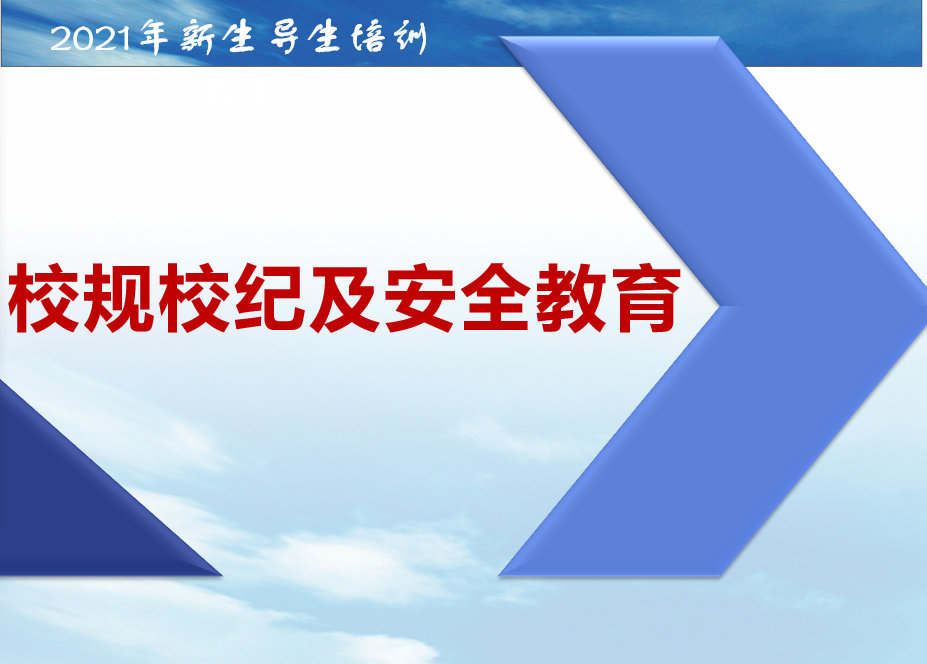 2021年新生导生培训

校规校纪及安全教育